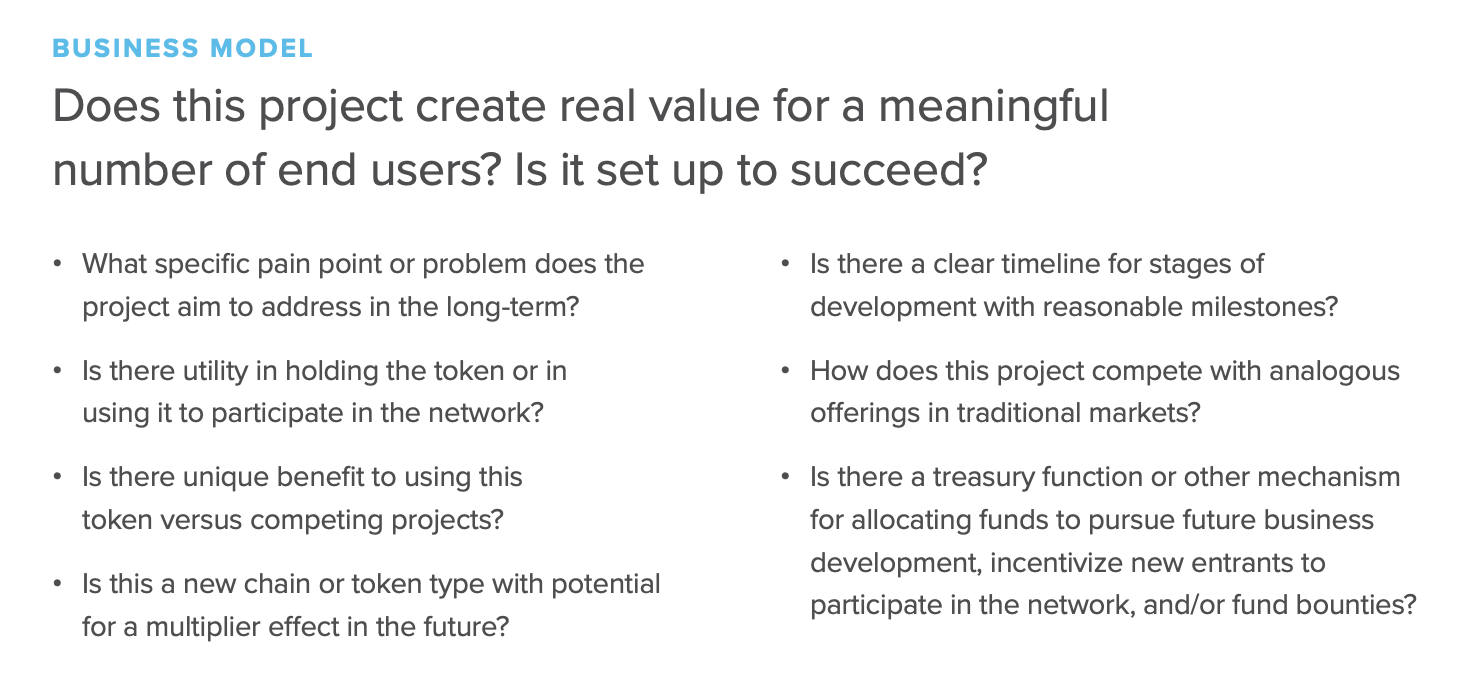 BUSINESS MODEL

Does this project create real value for a meaningful number of end users? Is it set up to succeed?

• What specific pain point or problem does the project aim to address in the long-term?

• Is there utility in holding the token or in using it to participate in the network?

• Is there unique benefit to using this token versus competing projects?

• Is this a new chain or token type with potential for a multiplier effect in the future?

• Is there a clear timeline for stages of development with reasonable milestones?

• How does this project compete with analogous offerings in traditional markets?

• Is there a treasury function or other mechanism for allocating funds to pursue future business development, incentivize new entrants to participate in the network, and/or fund bounties?